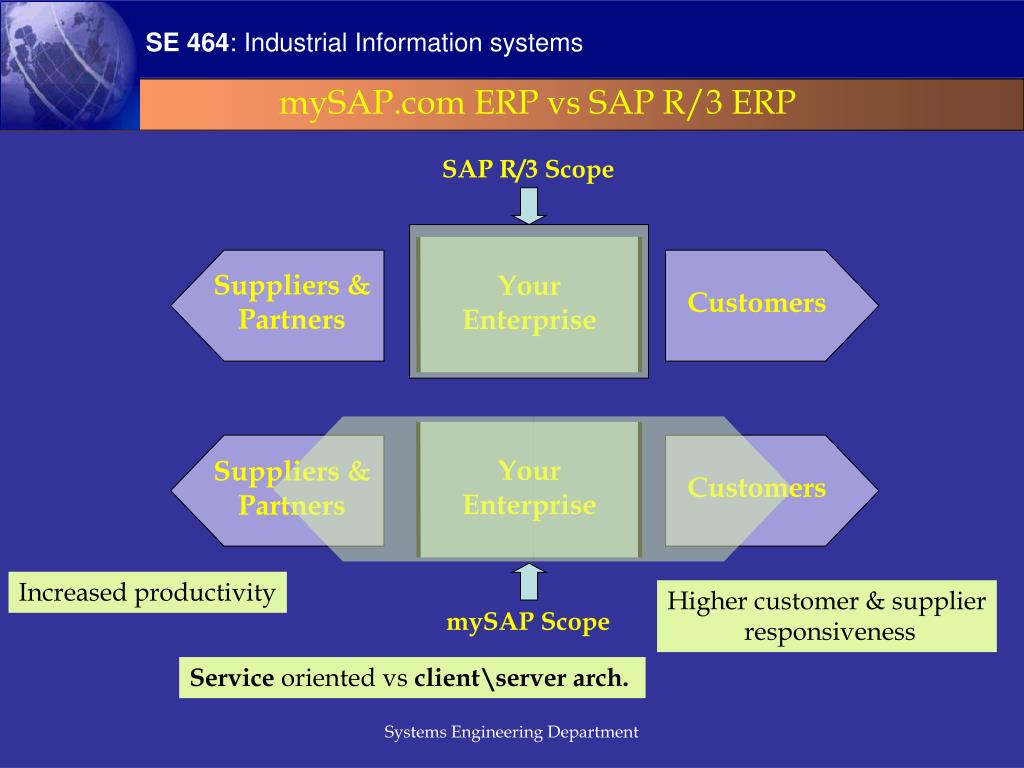 SE 464: Industrial Information systems

mySAP.com ERP vs SAP R/3 ERP

SAP R/3 Scope

Suppliers & Partners

Your Enterprise

Customers

Suppliers & Partners

Your Enterprise

Customers

Increased productivity

mySAP Scope

Higher customer & supplier responsiveness

Service oriented vs client\server arch.

Systems Engineering Department